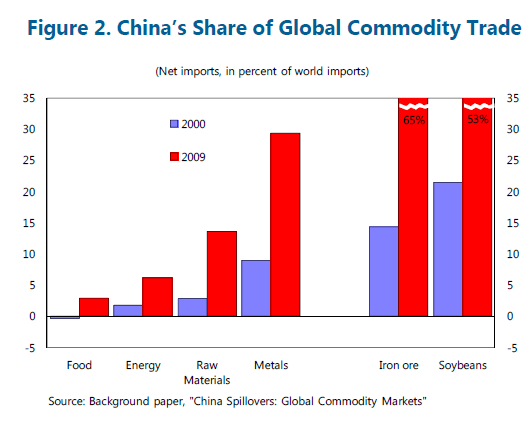 Figure 2. China's Share of Global Commodity Trade

(Net imports, in percent of world imports)

35
30
25
20
15
10
5
0
-5

2000
2009

65%
53%

35
30
25
20
15
10
5
0
-5

Food
Energy
Raw Materials
Metals
Iron ore
Soybeans

Source: Background paper, "China Spillovers: Global Commodity Markets"